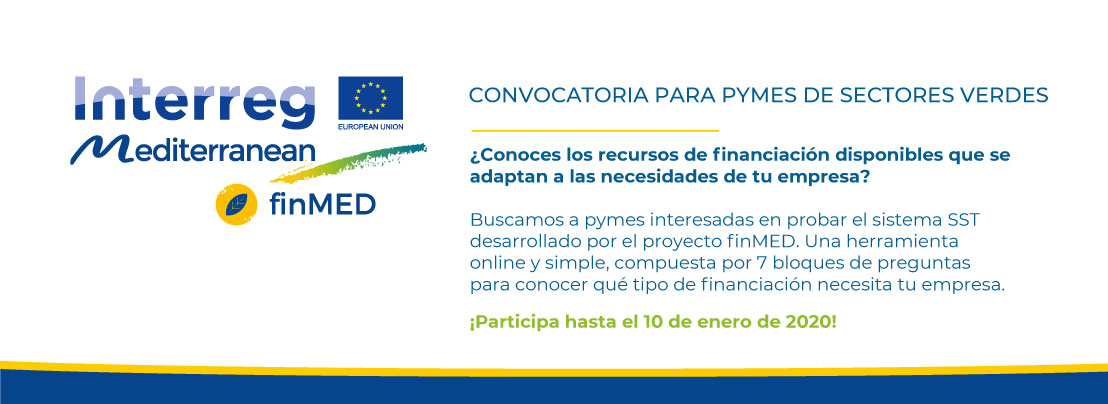 Interreg
EUROPEAN UNION
Mediterranean
finMED

CONVOCATORIA PARA PYMES DE SECTORES VERDES

¿Conoces los recursos de financiación disponibles que se adaptan a las necesidades de tu empresa?

Buscamos a pymes interesadas en probar el sistema SST desarrollado por el proyecto finMED. Una herramienta online y simple, compuesta por 7 bloques de preguntas para conocer qué tipo de financiación necesita tu empresa.

¡Participa hasta el 10 de enero de 2020!